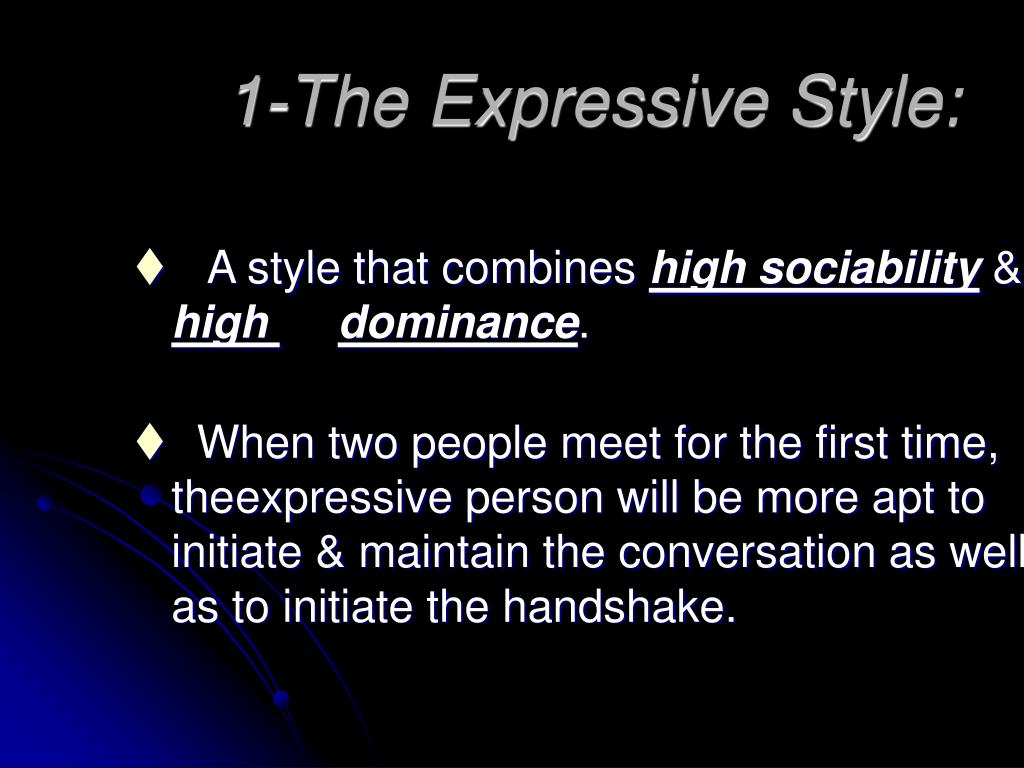 1-The Expressive Style:

♦ A style that combines high sociability & high dominance.

♦ When two people meet for the first time, theexpressive person will be more apt to initiate & maintain the conversation as well as to initiate the handshake.